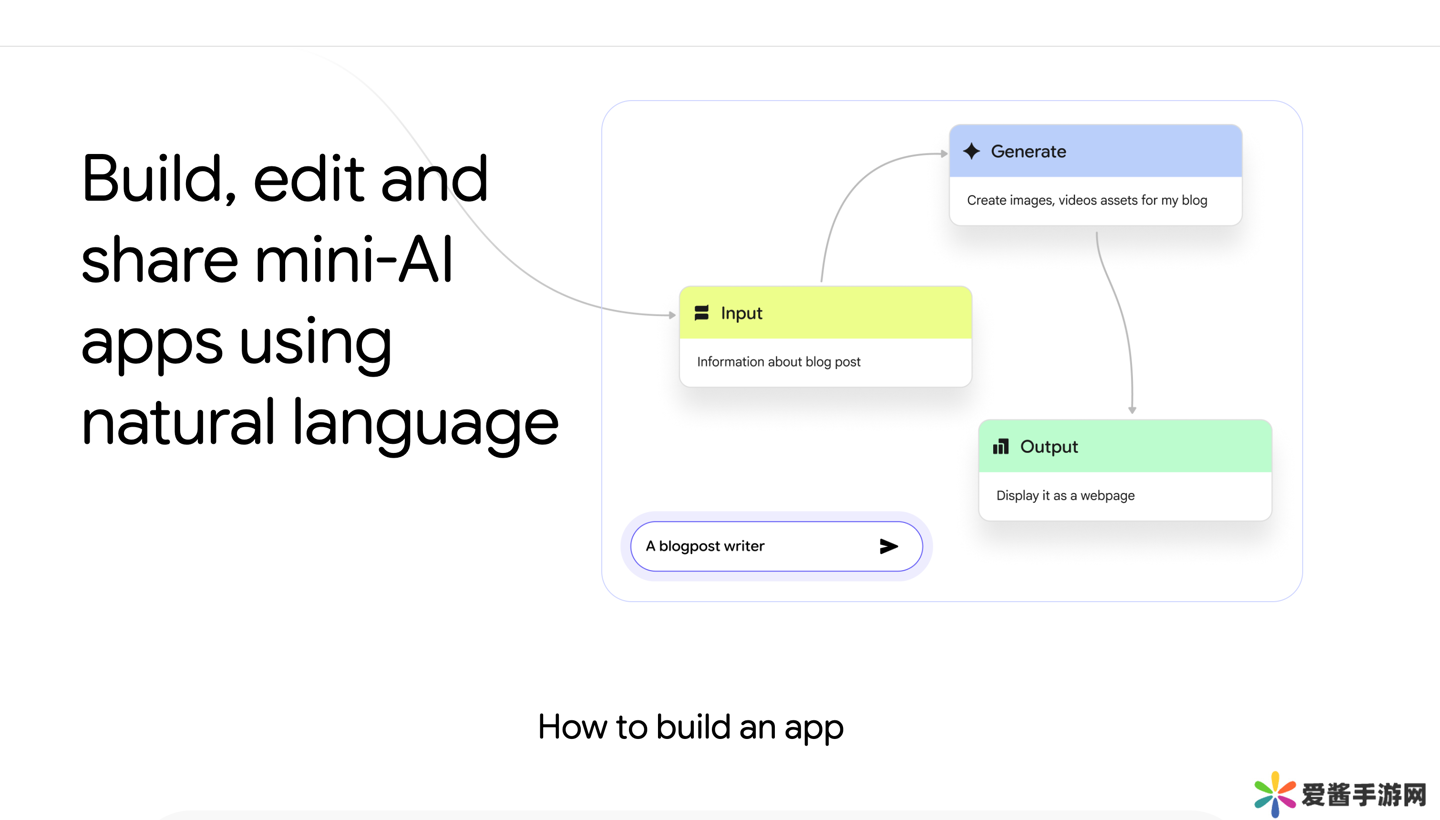 Build, edit and share mini-AI apps using natural language

Generate

Create images, videos assets for my blog

Input

Information about blog post

Output

Display it as a webpage

A blogpost writer

How to build an app

爱酱手游网